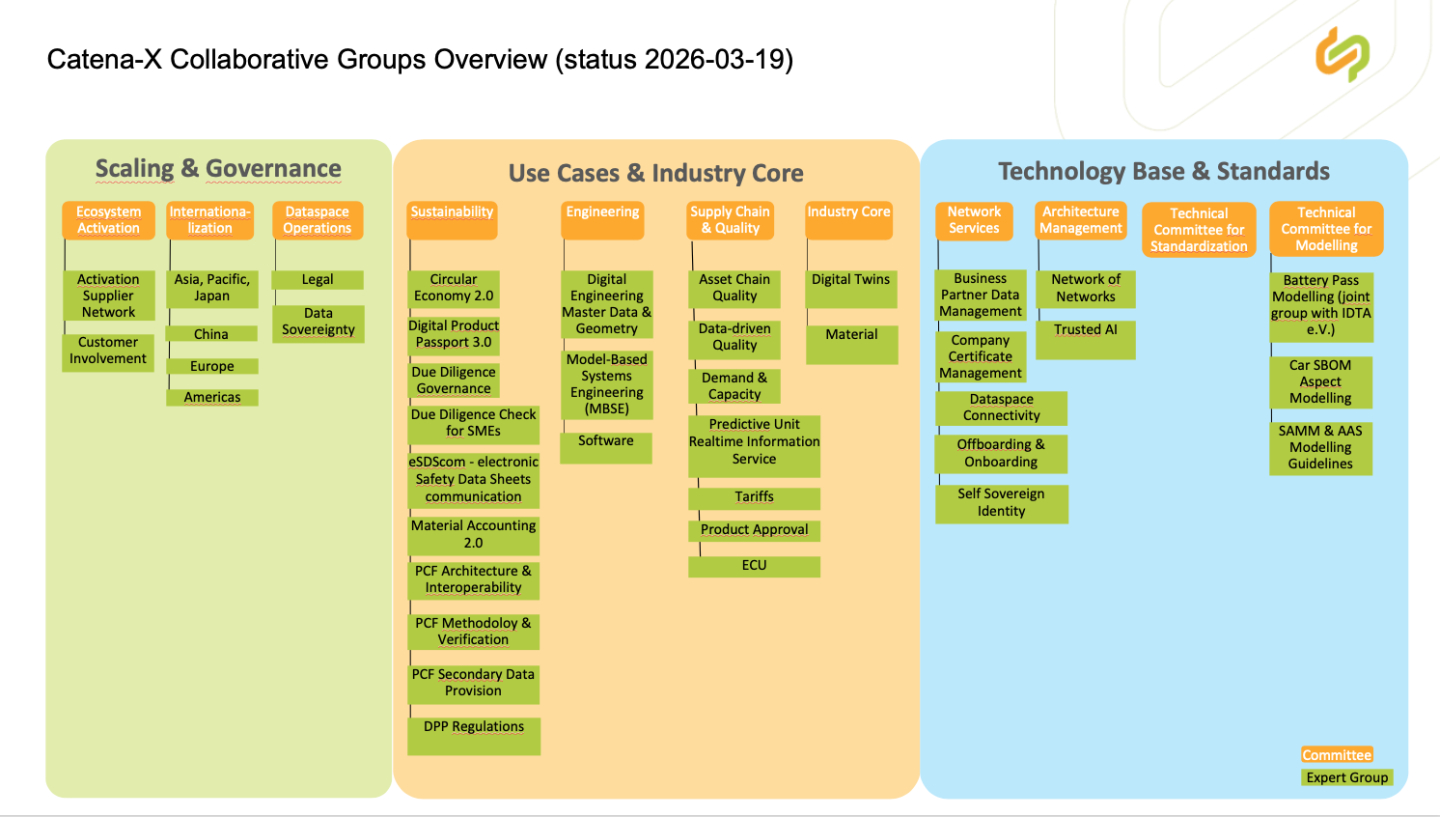 Catena-X Collaborative Groups Overview (status 2026-03-19)

Scaling & Governance

Ecosystem Activation

Activation Supplier Network

Customer Involvement

Internationalization

Asia, Pacific, Japan

China

Europe

Americas

Dataspace Operations

Legal

Data Sovereignty

Use Cases & Industry Core

Sustainability

Circular Economy 2.0

Digital Product Passport 3.0

Due Diligence Governance

Due Diligence Check for SMEs

eSDScom - electronic Safety Data Sheets communication

Material Accounting 2.0

PCF Architecture & Interoperability

PCF Methodoloy & Verification

PCF Secondary Data Provision

DPP Regulations

Engineering

Digital Engineering Master Data & Geometry

Model-Based Systems Engineering (MBSE)

Software

Supply Chain & Quality

Asset Chain Quality

Data-driven Quality

Demand & Capacity

Predictive Unit Realtime Information Service

Tariffs

Product Approval

ECU

Industry Core

Digital Twins

Material

Technology Base & Standards

Network Services

Business Partner Data Management

Company Certificate Management

Dataspace Connectivity

Offboarding & Onboarding

Self Sovereign Identity

Architecture Management

Network of Networks

Trusted AI

Technical Committee for Standardization

Technical Committee for Modelling

Battery Pass Modelling (joint group with IDTA e.V.)

Car SBOM Aspect Modelling

SAMM & AAS Modelling Guidelines

Committee

Expert Group